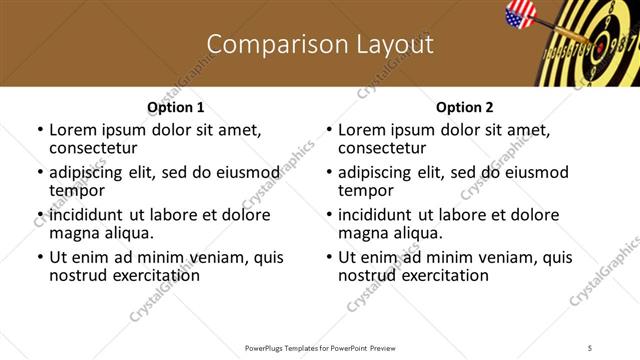 Comparison Layout

Option 1

• Lorem ipsum dolor sit amet, consectetur
• adipiscing elit, sed do eiusmod tempor
• incididunt ut labore et dolore magna aliqua.
• Ut enim ad minim veniam, quis nostrud exercitation

Option 2

• Lorem ipsum dolor sit amet, consectetur
• adipiscing elit, sed do eiusmod tempor
• incididunt ut labore et dolore magna aliqua.
• Ut enim ad minim veniam, quis nostrud exercitation

CrystalGraphics

PowerPlugs Templates for PowerPoint Preview

5